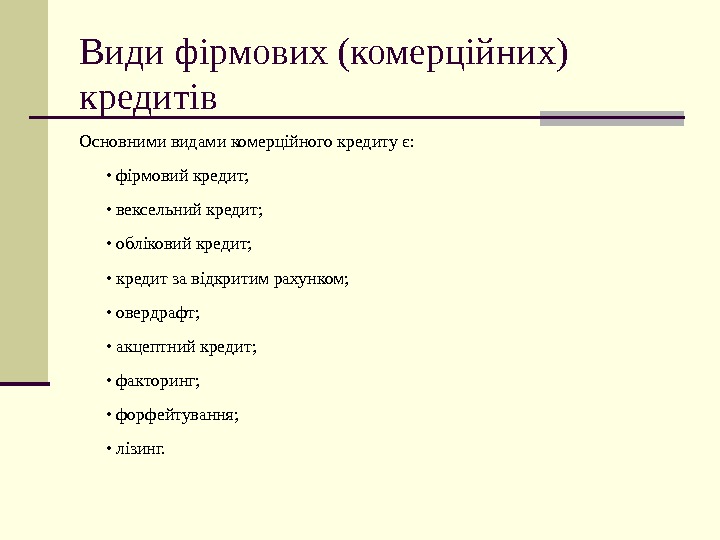 Види фірмових (комерційних) кредитів

Основними видами комерційного кредиту є:

• фірмовий кредит;

• вексельний кредит;

• обліковий кредит;

• кредит за відкритим рахунком;

• овердрафт;

• акцептний кредит;

• факторинг;

• форфейтування;

• лізинг.